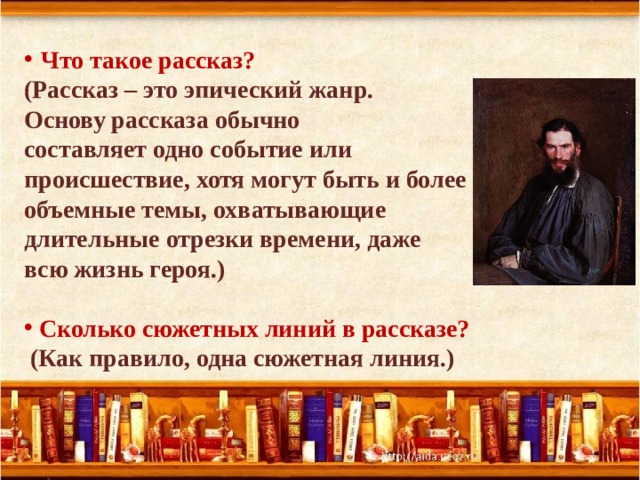 • Что такое рассказ?
(Рассказ – это эпический жанр. Основу рассказа обычно составляет одно событие или происшествие, хотя могут быть и более объемные темы, охватывающие длительные отрезки времени, даже всю жизнь героя.)

• Сколько сюжетных линий в рассказе?
(Как правило, одна сюжетная линия.)

http://aida.ucoz.ru